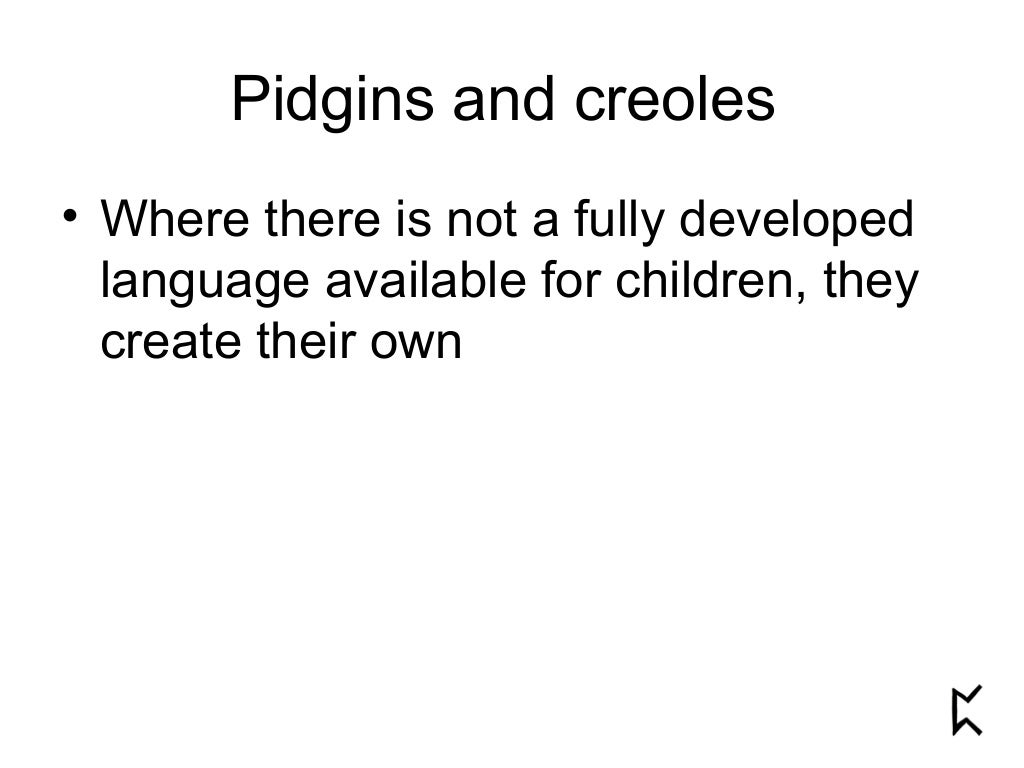 Pidgins and creoles

• Where there is not a fully developed language available for children, they create their own